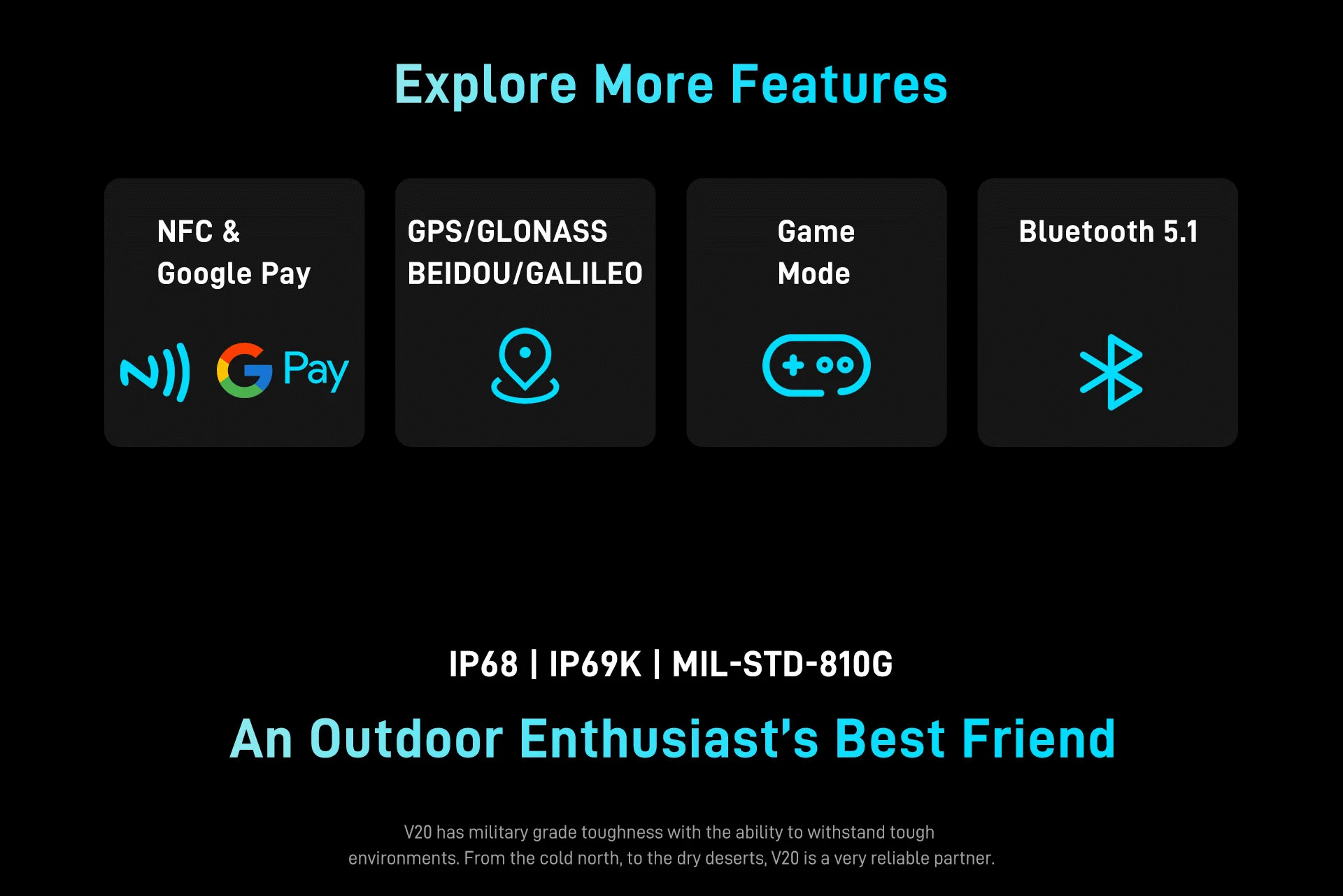 Explore More Features

NFC & Google Pay

G Pay

GPS/GLONASS BEIDOU/GALILEO

Game Mode

Bluetooth 5.1

IP68 | IP69K | MIL-STD-810G

An Outdoor Enthusiast's Best Friend

V20 has military grade toughness with the ability to withstand tough environments. From the cold north, to the dry deserts, V20 is a very reliable partner.